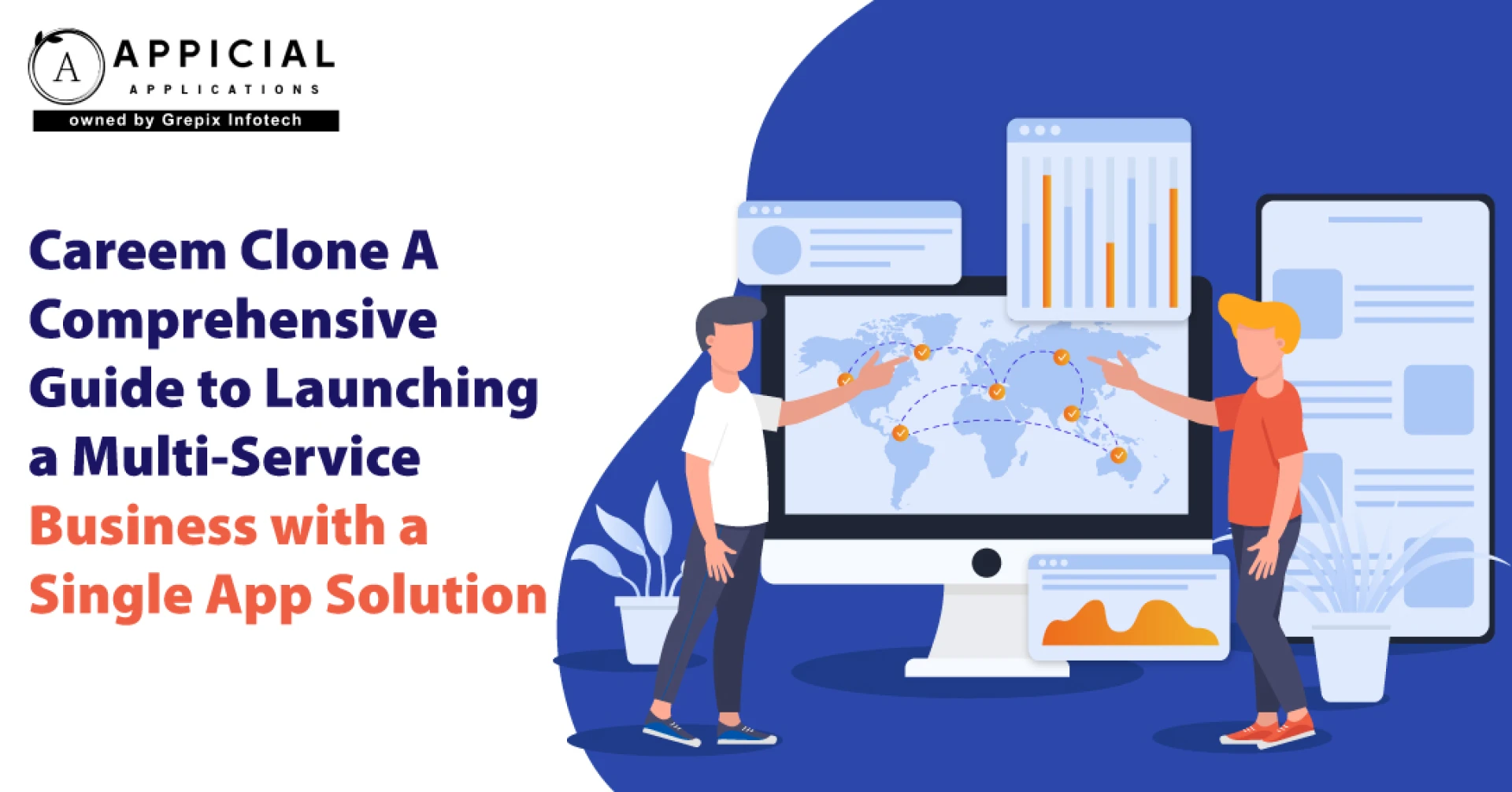 A APPICIAL
APPLICATIONS
owned by Grepix Infotech

Careem Clone A Comprehensive Guide to Launching a Multi-Service Business with a Single App Solution